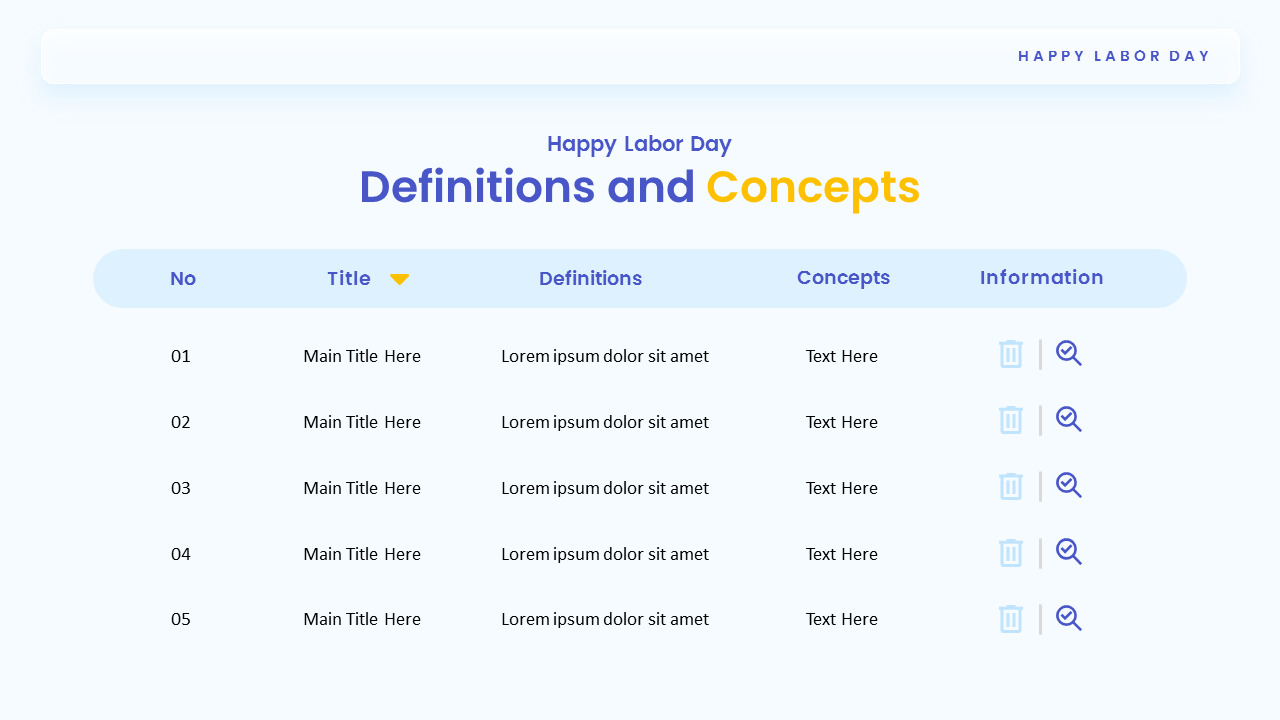 HAPPY LABOR DAY

Happy Labor Day
Definitions and Concepts

| No | Title | Definitions | Concepts | Information |
|---|---|---|---|---|
| 01 | Main Title Here | Lorem ipsum dolor sit amet | Text Here | |
| 02 | Main Title Here | Lorem ipsum dolor sit amet | Text Here | |
| 03 | Main Title Here | Lorem ipsum dolor sit amet | Text Here | |
| 04 | Main Title Here | Lorem ipsum dolor sit amet | Text Here | |
| 05 | Main Title Here | Lorem ipsum dolor sit amet | Text Here | |